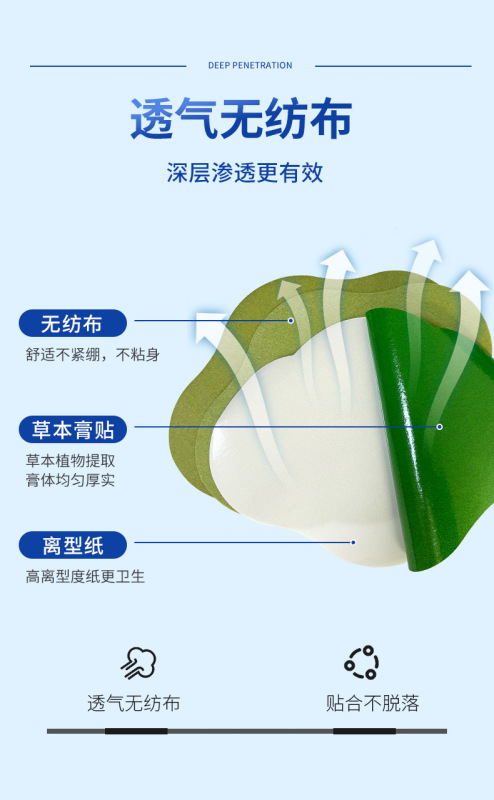 DEEP PENETRATION

透气无纺布

深层渗透更有效

无纺布

舒适不紧绷，不粘身

草本膏贴

草本植物提取
膏体均匀厚实

离型纸

高离型度纸更卫生

透气无纺布

贴合不脱落